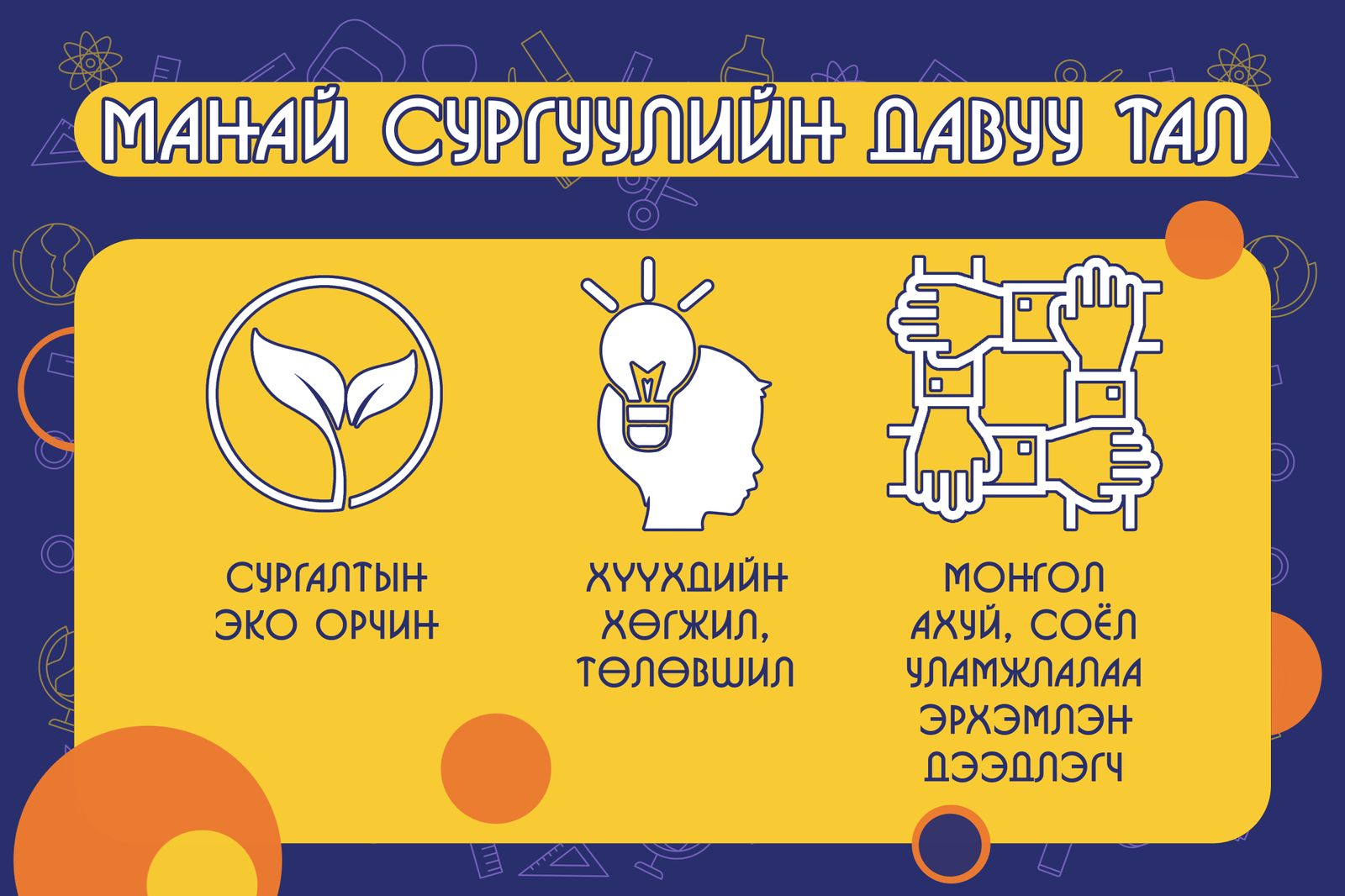 МАНАЙ СУРГУУЛИЙН ДАВУУ ТАЛ

СУРГАЛТЫН ЭКО ОРЧИН

ХҮҮХДИЙН ХӨГЖИЛ, ТӨЛӨВШИЛ

МОНГОЛ АХУЙ, СОЁЛ УЛАМЖЛАЛАА ЭРХЭМЛЭН ДЭЭДЛЭГЧ